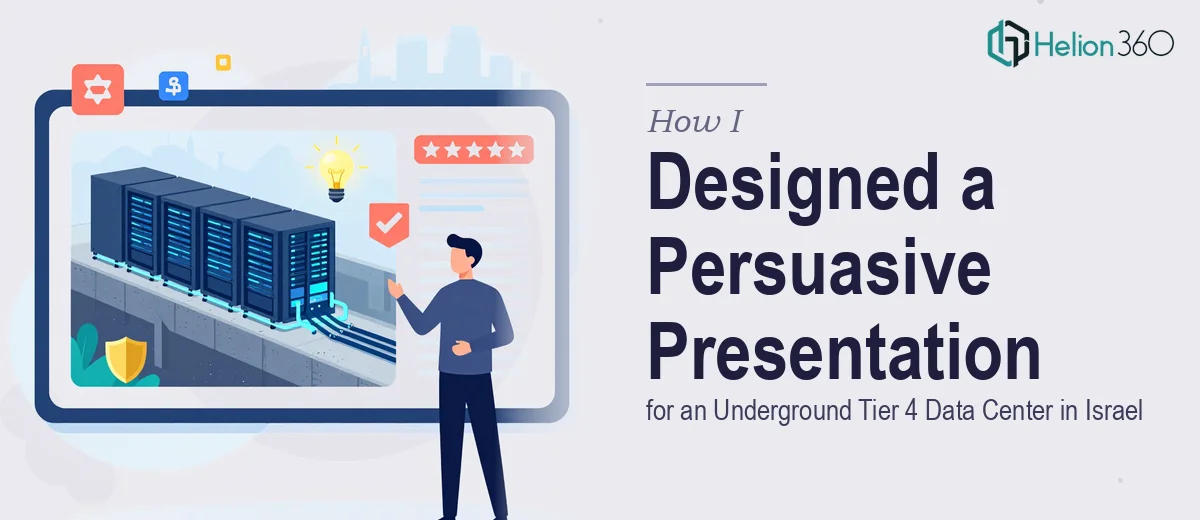 Helion360

How I
Designed a Persuasive Presentation
for an Underground Tier 4 Data Center in Israel